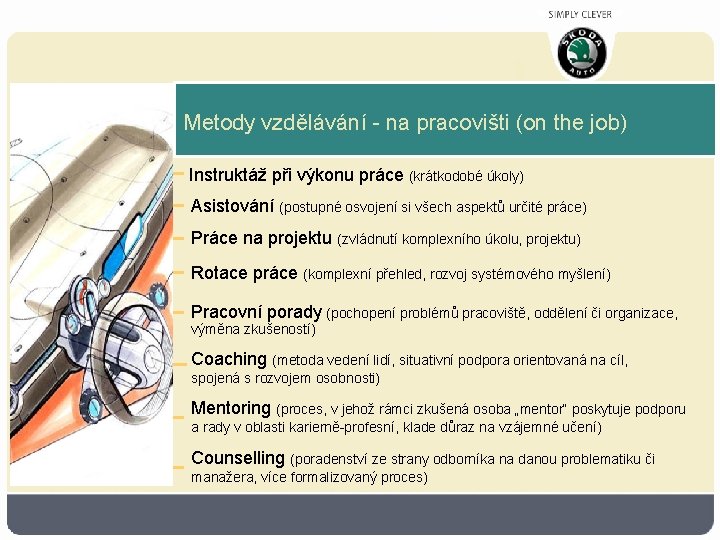 SIMPLY CLEVER

ŠKODA AUTO

Metody vzdělávání - na pracovišti (on the job)

- Instruktáž při výkonu práce (krátkodobé úkoly)
- Asistování (postupné osvojení si všech aspektů určité práce)
- Práce na projektu (zvládnutí komplexního úkolu, projektu)
- Rotace práce (komplexní přehled, rozvoj systémového myšlení)
- Pracovní porady (pochopení problémů pracoviště, oddělení či organizace, výměna zkušeností)
- Coaching (metoda vedení lidí, situativní podpora orientovaná na cíl, spojená s rozvojem osobnosti)
- Mentoring (proces, v jehož rámci zkušená osoba „mentor" poskytuje podporu a rady v oblasti kariemě-profesní, klade důraz na vzájemné učení)
- Counselling (poradenství ze strany odbomíka na danou problematiku či manažera, více formalizovaný proces)